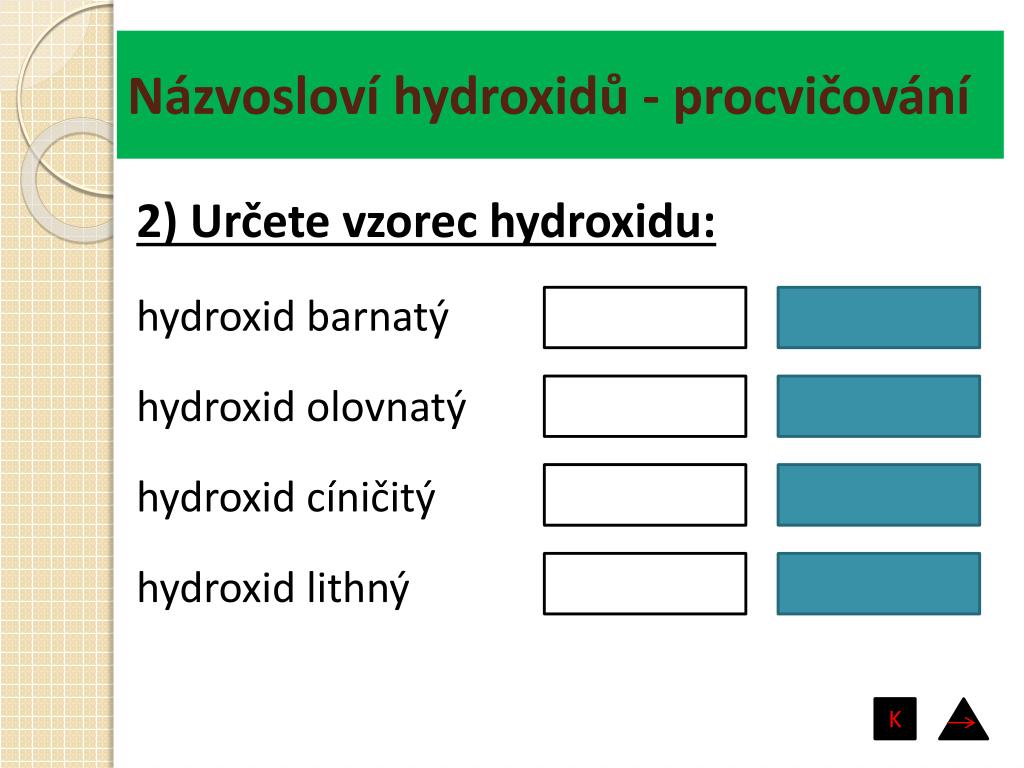 Názvosloví hydroxidů - procvičování

2) Určete vzorec hydroxidu:

hydroxid barnatý

hydroxid olovnatý

hydroxid cíničitý

hydroxid lithný

K